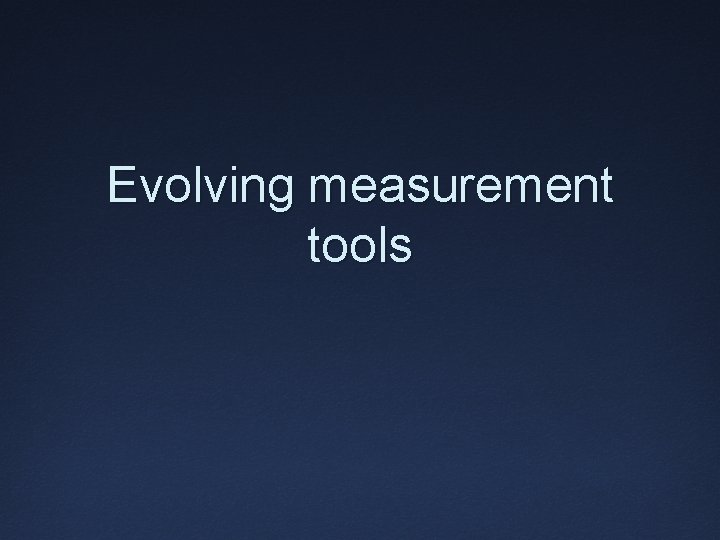 Evolving measurement tools